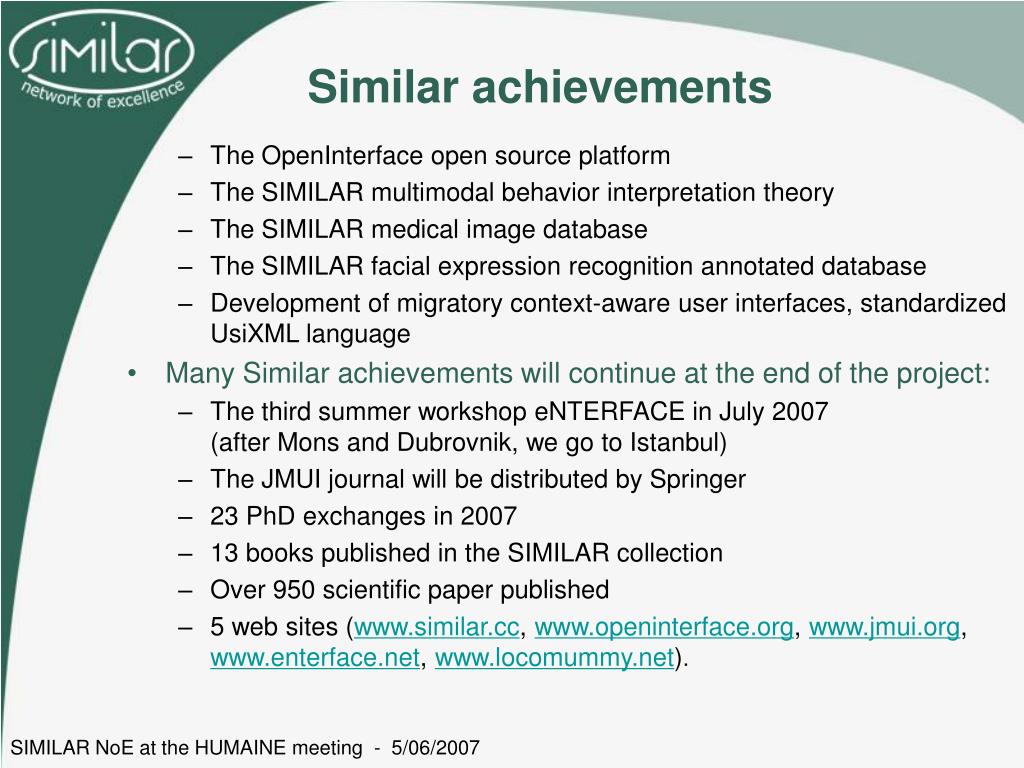 similar
network of excellence

Similar achievements

– The OpenInterface open source platform
– The SIMILAR multimodal behavior interpretation theory
– The SIMILAR medical image database
– The SIMILAR facial expression recognition annotated database
– Development of migratory context-aware user interfaces, standardized UsiXML language

• Many Similar achievements will continue at the end of the project:
– The third summer workshop eNTERFACE in July 2007 (after Mons and Dubrovnik, we go to Istanbul)
– The JMUI journal will be distributed by Springer
– 23 PhD exchanges in 2007
– 13 books published in the SIMILAR collection
– Over 950 scientific paper published
– 5 web sites (www.similar.cc, www.openinterface.org, www.jmui.org, www.enterface.net, www.locomummy.net).

SIMILAR NoE at the HUMAINE meeting - 5/06/2007